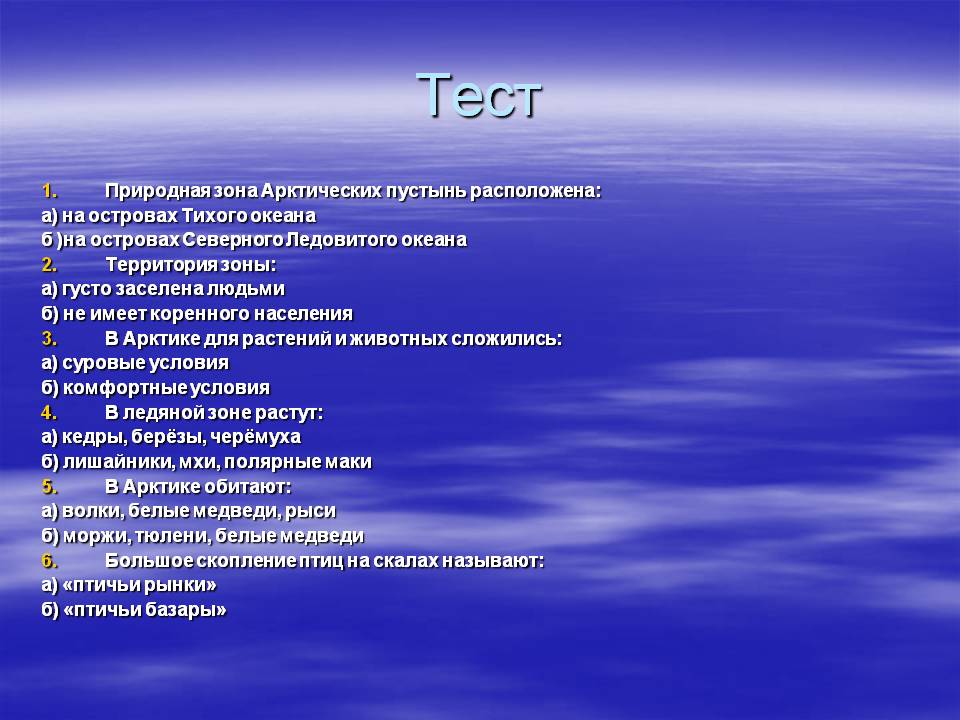 Тест

1. Природная зона Арктических пустынь расположена:
а) на островах Тихого океана
б )на островах Северного Ледовитого океана
2. Территория зоны:
а) густо заселена людьми
б) не имеет коренного населения
3. В Арктике для растений и животных сложились:
а) суровые условия
б) комфортные условия
4. В ледяной зоне растут:
а) кедры, берёзы, черёмуха
б) лишайники, мхи, полярные маки
5. В Арктике обитают:
а) волки, белые медведи, рыси
б) моржи, тюлени, белые медведи
6. Большое скопление птиц на скалах называют:
а) «птичьи рынки»
б) «птичьи базары»